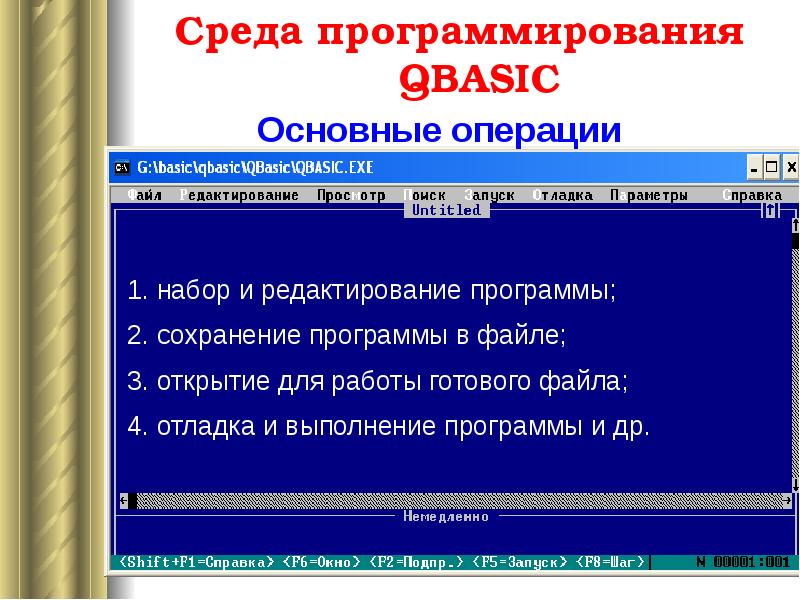 Среда программирования QBASIC

Основные операции

G:\basic\qbasic\QBasic\QBASIC.EXE

Файл Редактирование Просмотр Поиск Запуск Отладка Параметры Справка

Untitled

1. набор и редактирование программы;

2. сохранение программы в файле;

3. открытие для работы готового файла;

4. отладка и выполнение программы и др.

Немедленно

<Shift+F1=Справка> <F6=Окно> <F2=Подпр.> <F5=Запуск> <F8=Шаг> N 00001:001